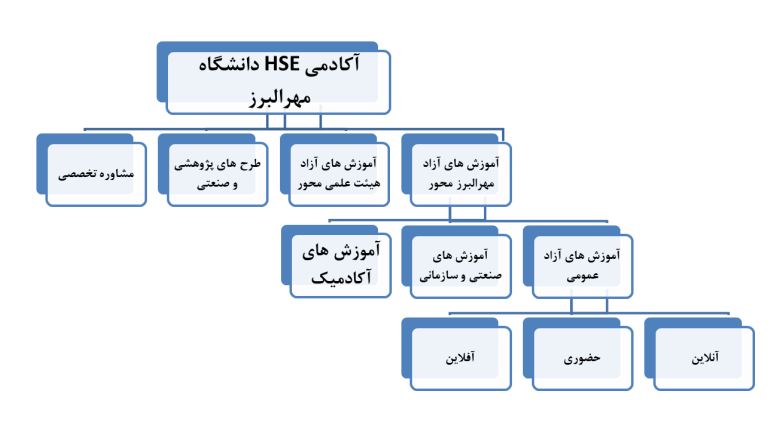 آکادمی HSE دانشگاه مهرالبرز

آموزش های آزاد مهرالبرز محور

آموزش های آزاد هیئت علمی محور

طرح های پژوهشی و صنعتی

مشاوره تخصصی

آموزش های آزاد عمومی

آموزش های صنعتی و سازمانی

آموزش های آکادمیک

آنلاین

حضوری

آفلاین